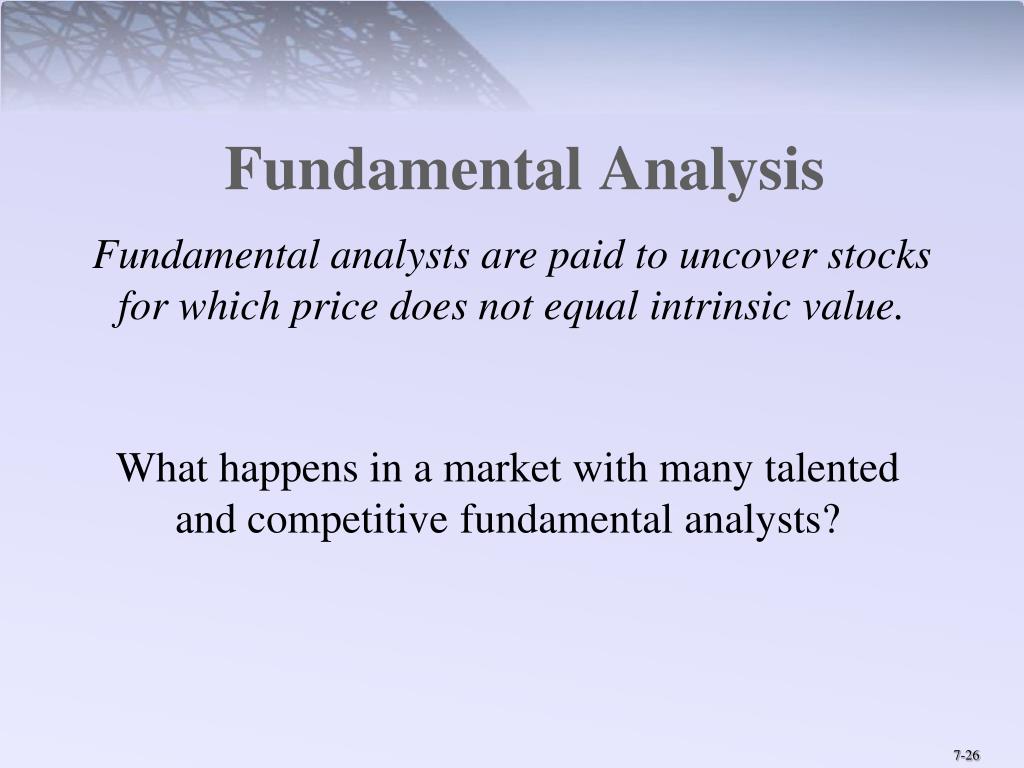 Fundamental Analysis

Fundamental analysts are paid to uncover stocks for which price does not equal intrinsic value.

What happens in a market with many talented and competitive fundamental analysts?

7-26